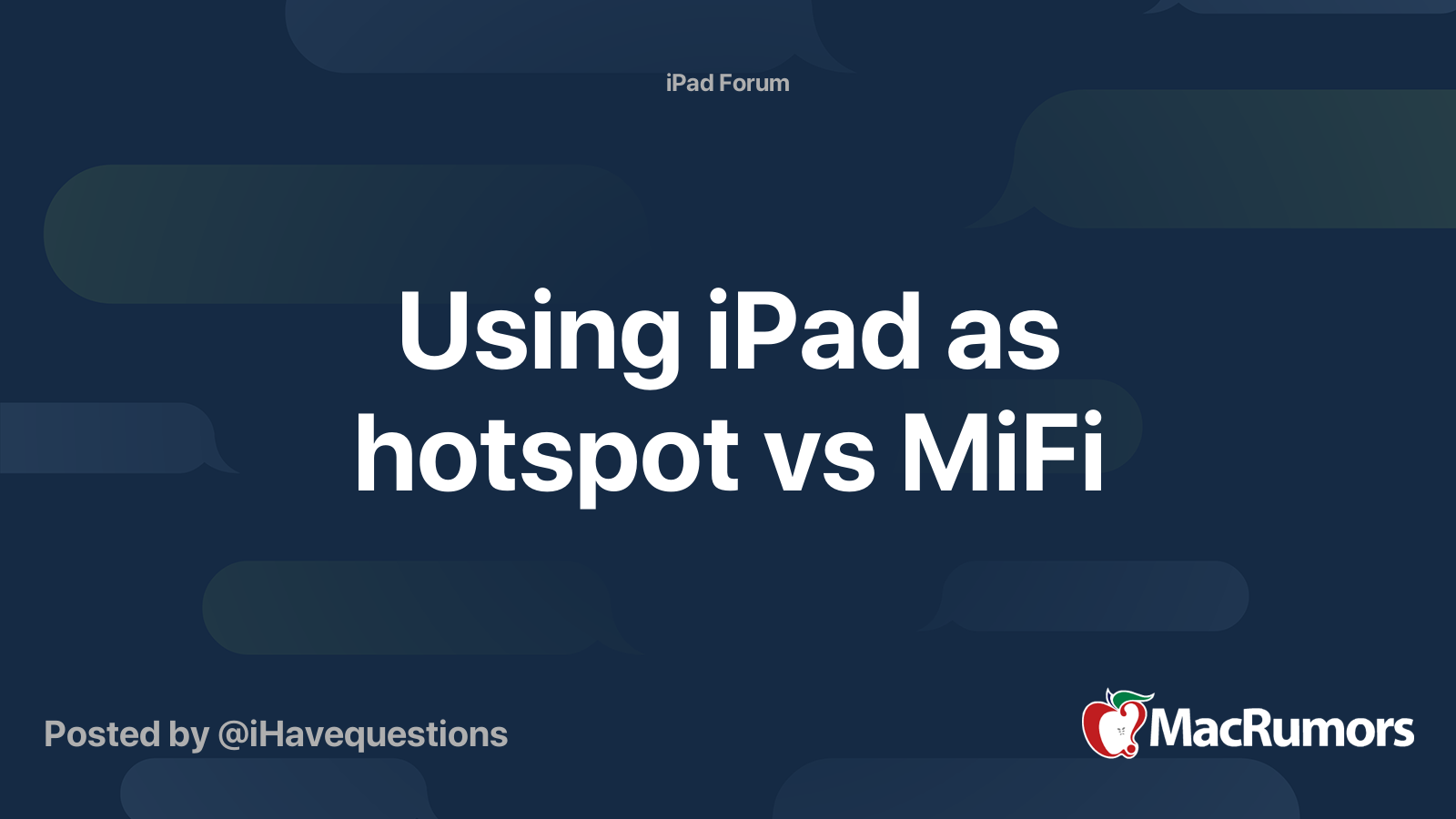 iPad Forum

Using iPad as hotspot vs MiFi

Posted by @iHavequestions

MacRumors